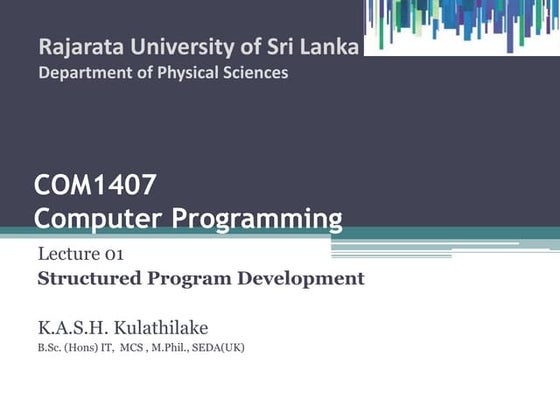 Rajarata University of Sri Lanka
Department of Physical Sciences

COM1407
Computer Programming

Lecture 01
Structured Program Development

K.A.S.H. Kulathilake
B.Sc. (Hons) IT, MCS , M.Phil., SEDA(UK)